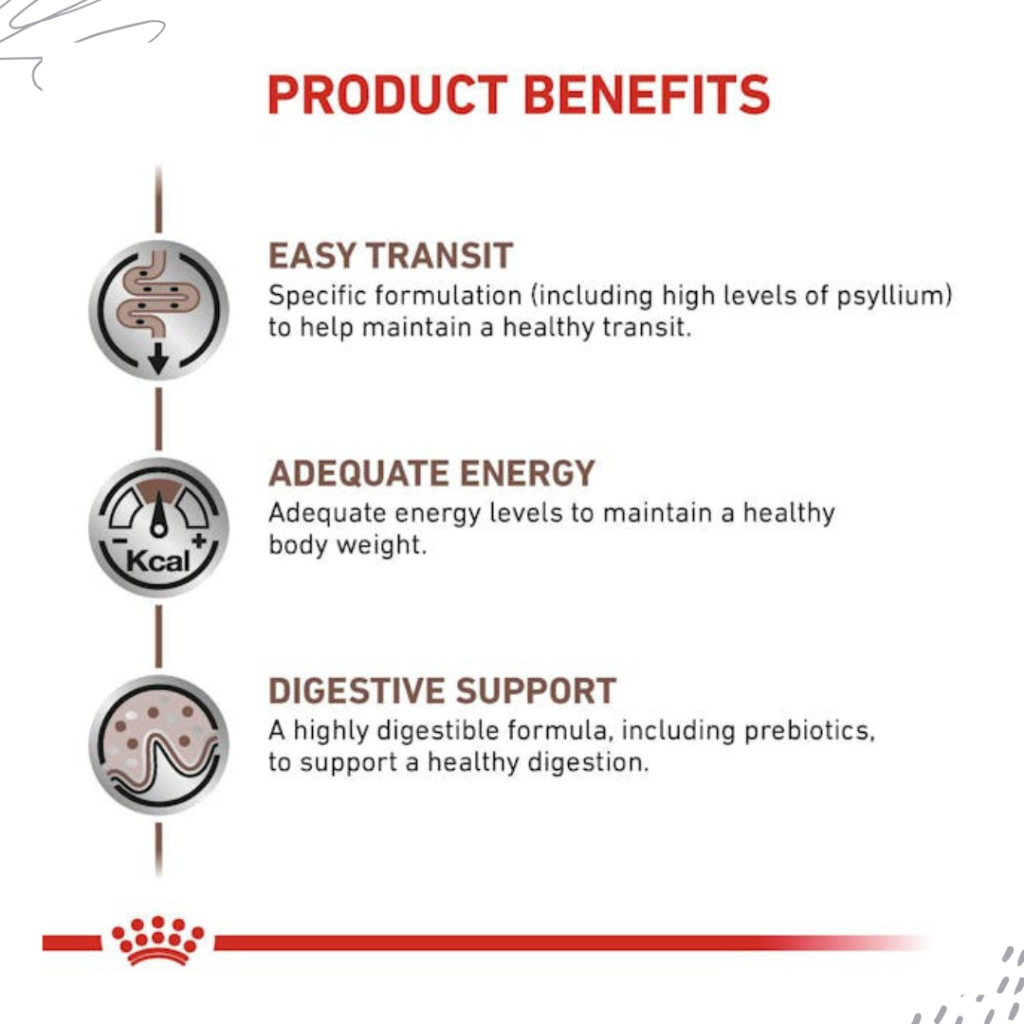 PRODUCT BENEFITS

EASY TRANSIT
Specific formulation (including high levels of psyllium) to help maintain a healthy transit.

- Kcal +

ADEQUATE ENERGY
Adequate energy levels to maintain a healthy body weight.

DIGESTIVE SUPPORT
A highly digestible formula, including prebiotics, to support a healthy digestion.